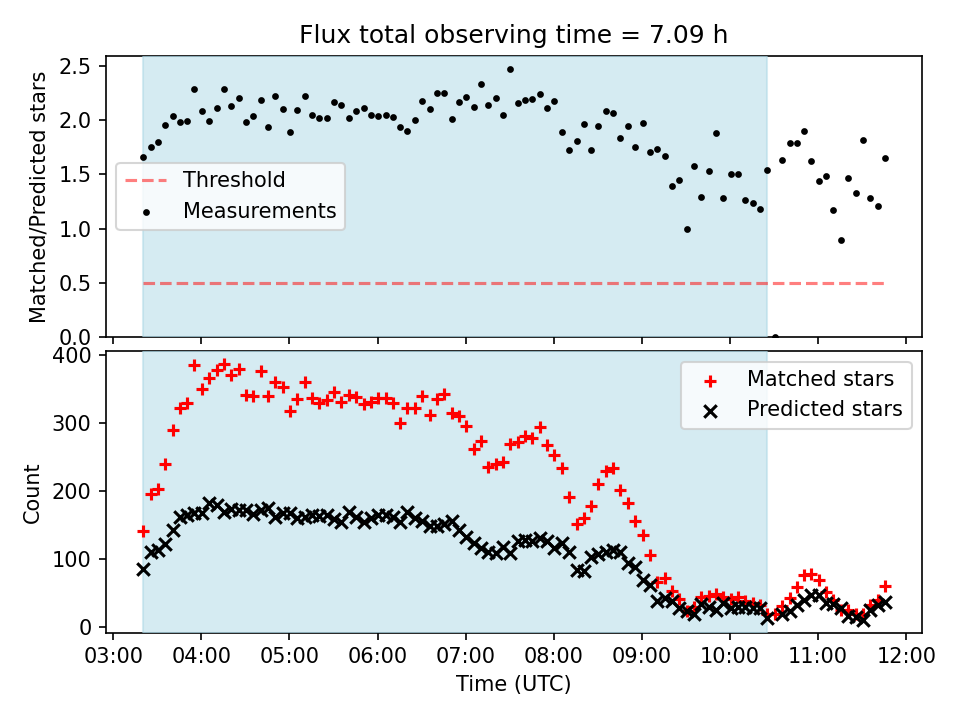 Flux total observing time = 7.09 h

Matched/Predicted stars

2.5
2.0
1.5
1.0
0.5
0.0

Threshold
Measurements

Count

400
300
200
100
0

Matched stars
Predicted stars

03:00 04:00 05:00 06:00 07:00 08:00 09:00 10:00 11:00 12:00

Time (UTC)